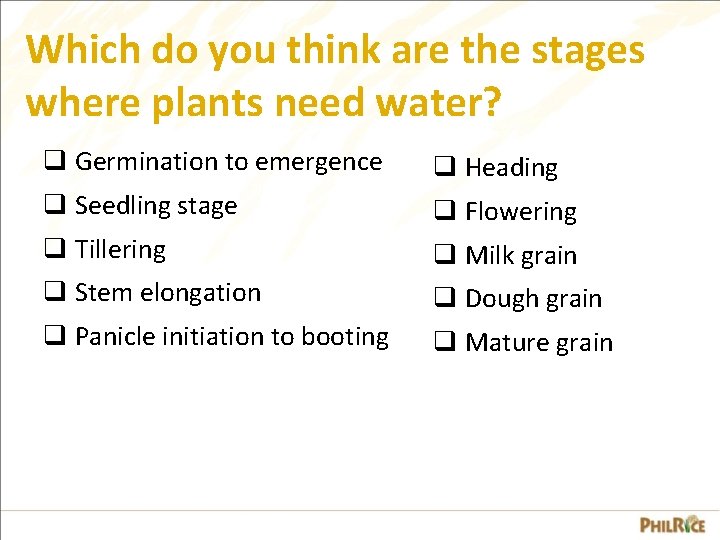 Which do you think are the stages where plants need water?

❑ Germination to emergence
❑ Seedling stage
❑ Tillering
❑ Stem elongation
❑ Panicle initiation to booting

❑ Heading
❑ Flowering
❑ Milk grain
❑ Dough grain
❑ Mature grain

PHILRICE